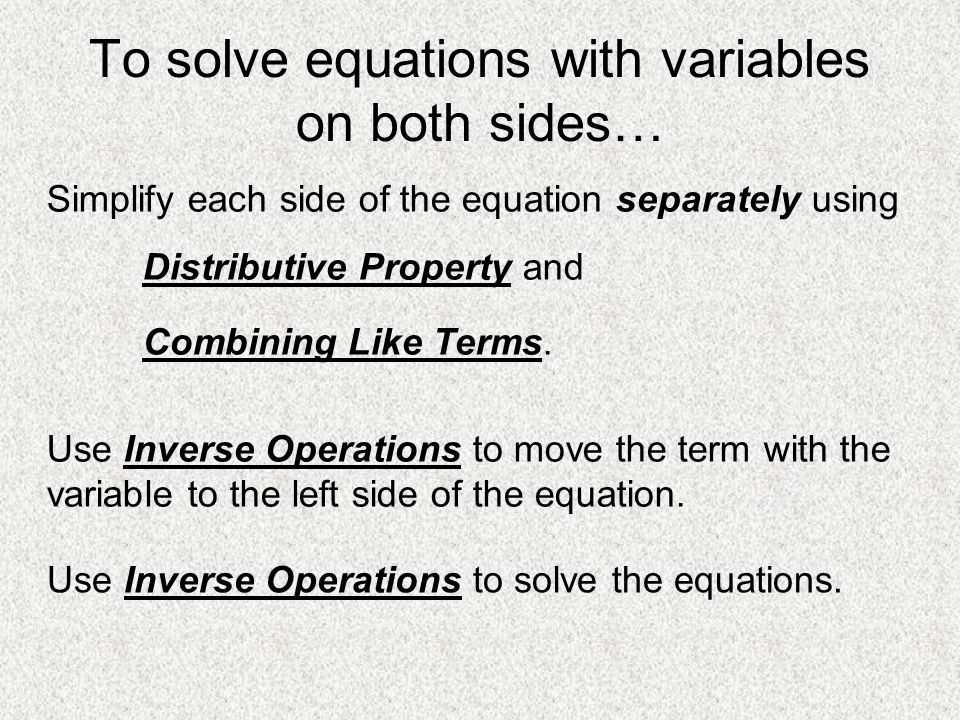 To solve equations with variables on both sides…

Simplify each side of the equation separately using

Distributive Property and

Combining Like Terms.

Use Inverse Operations to move the term with the variable to the left side of the equation.

Use Inverse Operations to solve the equations.